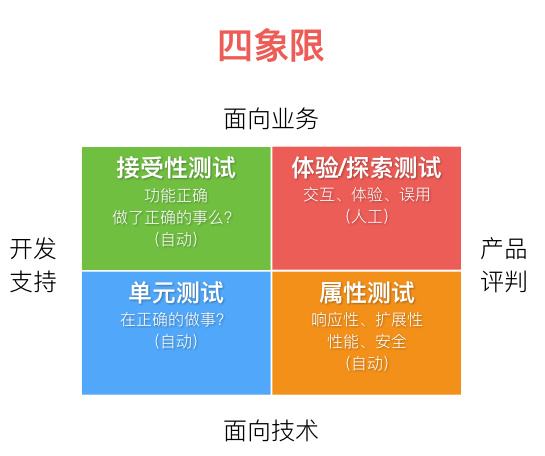 四象限

面向业务

开发支持

接受性测试
功能正确
做了正确的事么?
(自动)

体验/探索测试
交互、体验、误用
(人工)

单元测试
在正确的做事?
(自动)

属性测试
响应性、扩展性
性能、安全
(自动)

产品评判

面向技术